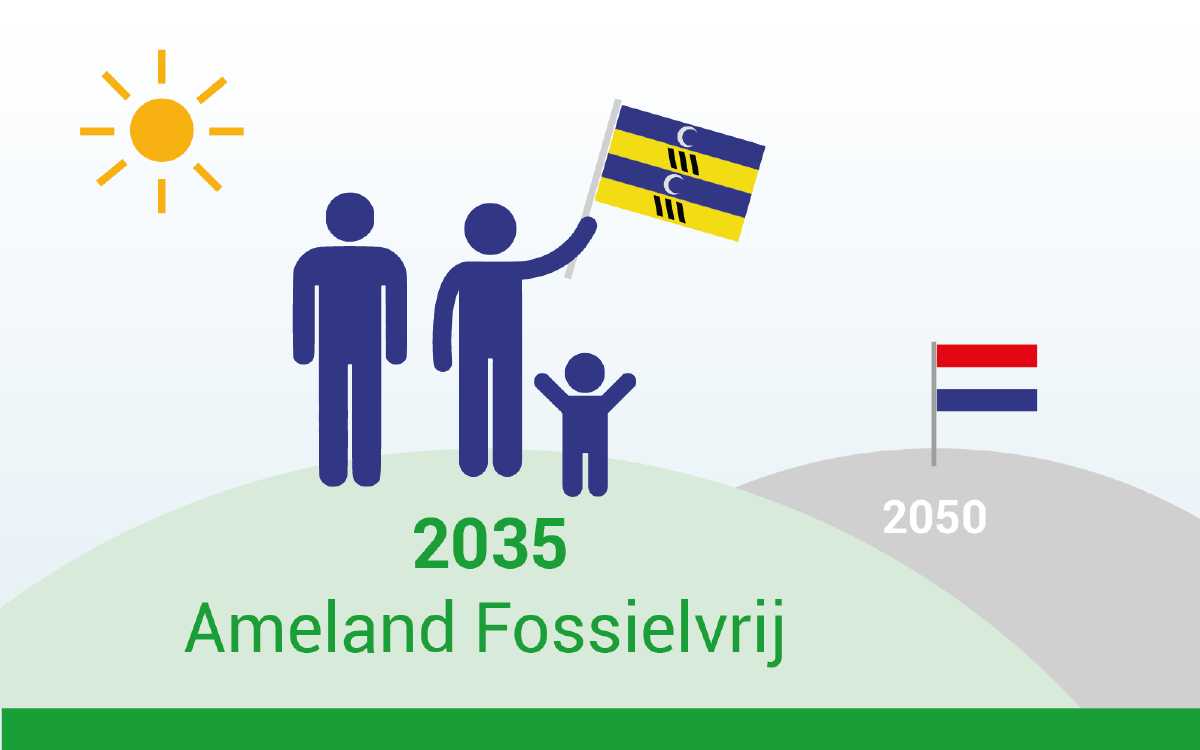 2035
Ameland Fossielvrij

2050